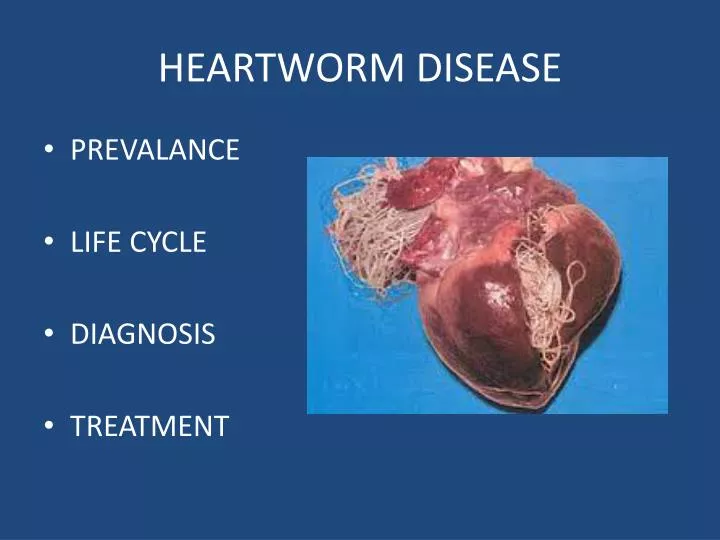 HEARTWORM DISEASE

• PREVALANCE

• LIFE CYCLE

• DIAGNOSIS

• TREATMENT